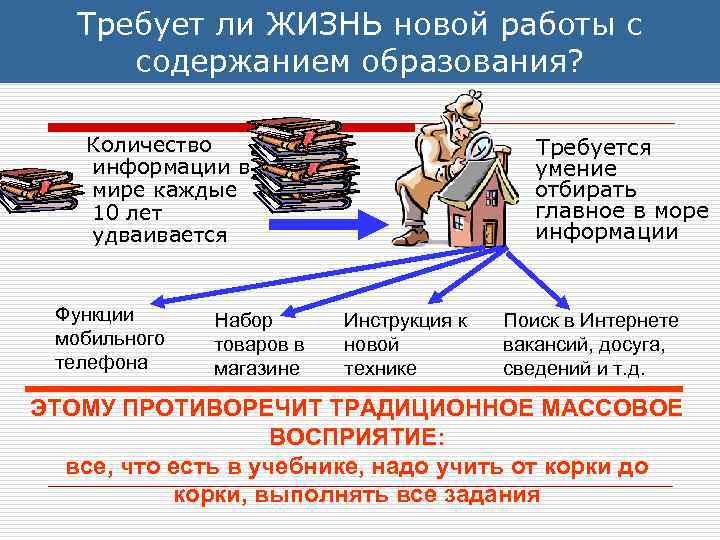 Требует ли ЖИЗНЬ новой работы с содержанием образования?

Количество информации в мире каждые 10 лет удваивается

Требуется умение отбирать главное в море информации

Функции мобильного телефона

Набор товаров в магазине

Инструкция к новой технике

Поиск в Интернете вакансий, досуга, сведений и т.д.

ЭТОМУ ПРОТИВОРЕЧИТ ТРАДИЦИОННОЕ МАССОВОЕ ВОСПРИЯТИЕ:

все, что есть в учебнике, надо учить от корки до корки, выполнять все задания